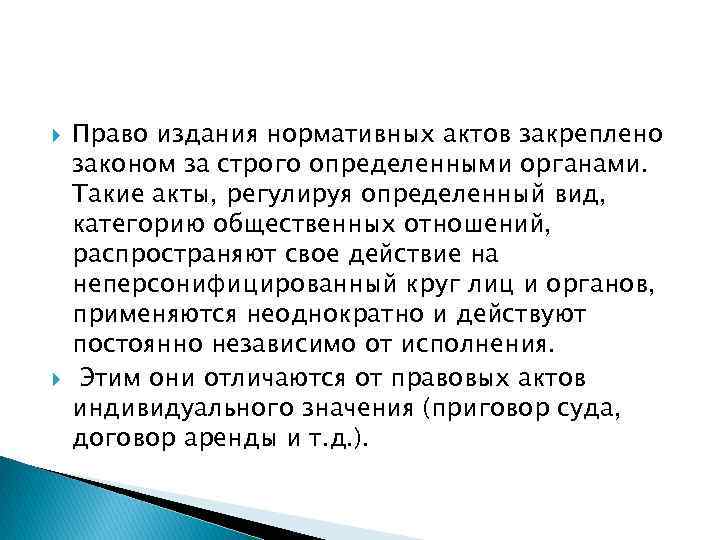 Право издания нормативных актов закреплено законом за строго определенными органами. Такие акты, регулируя определенный вид, категорию общественных отношений, распространяют свое действие на неперсонифицированный круг лиц и органов, применяются неоднократно и действуют постоянно независимо от исполнения.

Этим они отличаются от правовых актов индивидуального значения (приговор суда, договор аренды и т.д.).